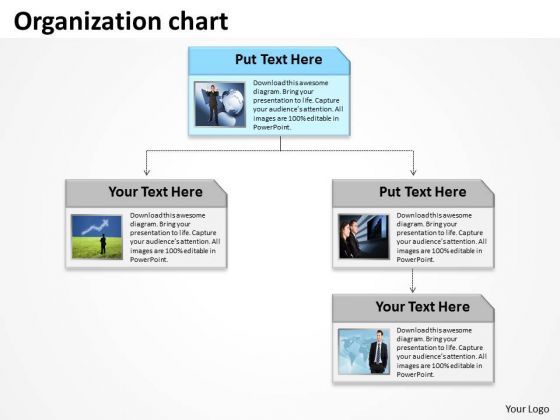 Organization chart

Put Text Here

Download this awesome diagram. Bring your presentation to life. Capture your audience's attention. All images are 100% editable in PowerPoint.

Your Text Here

Download this awesome diagram. Bring your presentation to life. Capture your audience's attention. All images are 100% editable in PowerPoint.

Put Text Here

Download this awesome diagram. Bring your presentation to life. Capture your audience's attention. All images are 100% editable in PowerPoint.

Your Text Here

Download this awesome diagram. Bring your presentation to life. Capture your audience's attention. All images are 100% editable in PowerPoint.

Your Logo